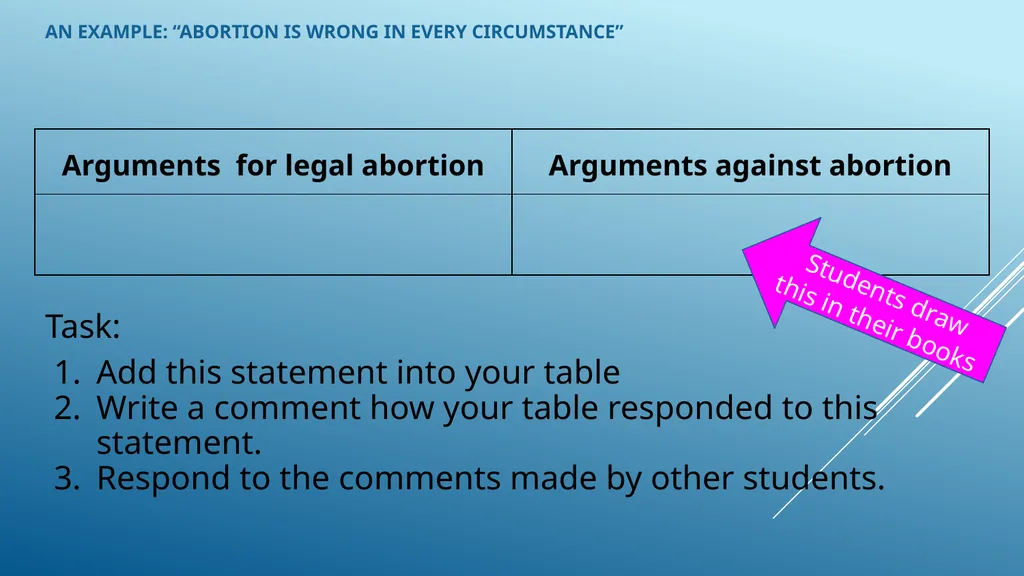 AN EXAMPLE: “ABORTION IS WRONG IN EVERY CIRCUMSTANCE”

| Arguments for legal abortion | Arguments against abortion |
|---|---|
| | |

Students draw this in their books

Task:
1. Add this statement into your table
2. Write a comment how your table responded to this statement.
3. Respond to the comments made by other students.